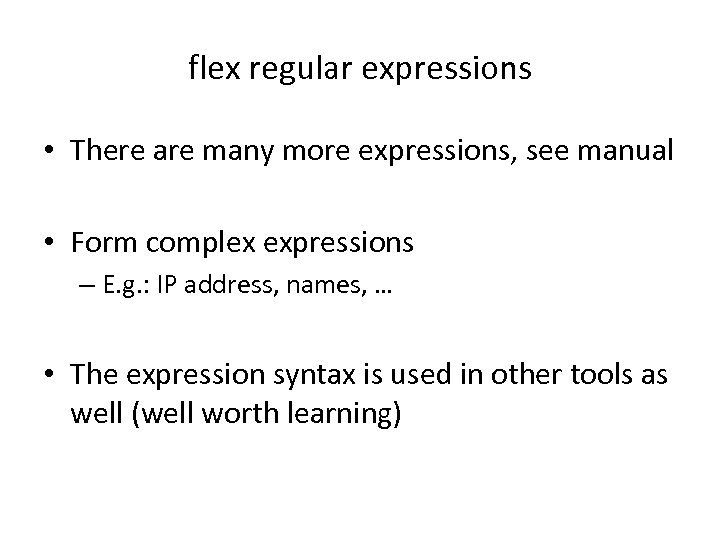 flex regular expressions

• There are many more expressions, see manual

• Form complex expressions
– E.g.: IP address, names, …

• The expression syntax is used in other tools as well (well worth learning)